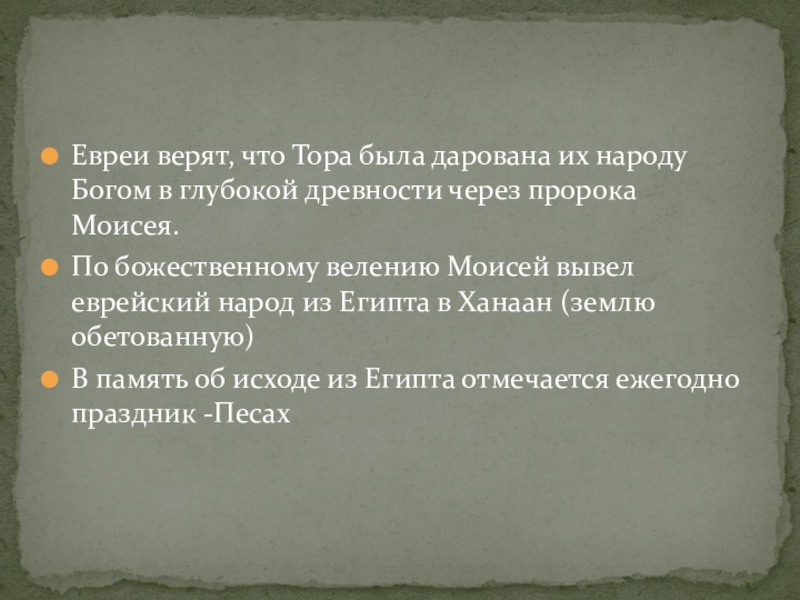 Евреи верят, что Тора была дарована их народу Богом в глубокой древности через пророка Моисея.

По божественному велению Моисей вывел еврейский народ из Египта в Ханаан (землю обетованную)

В память об исходе из Египта отмечается ежегодно праздник -Песах